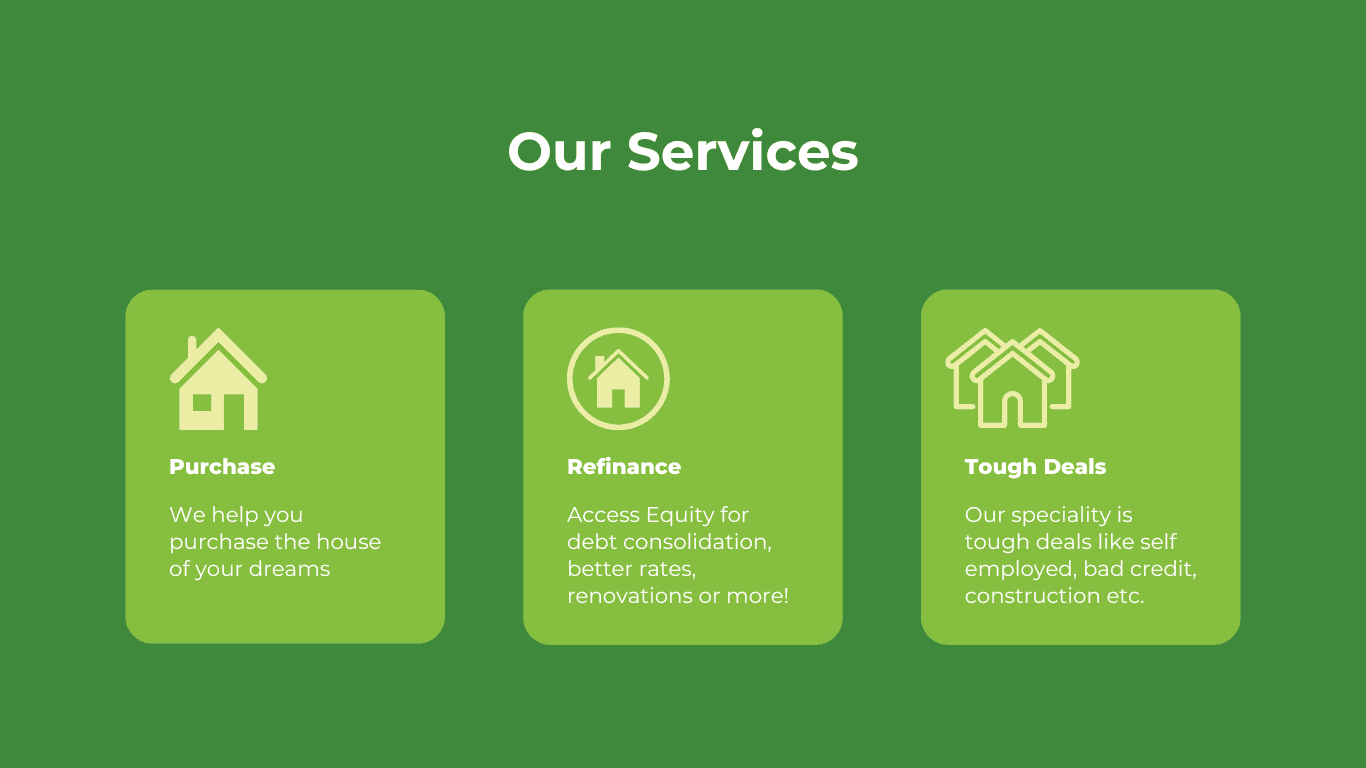 Our Services

Purchase

We help you purchase the house of your dreams

Refinance

Access Equity for debt consolidation, better rates, renovations or more!

Tough Deals

Our speciality is tough deals like self employed, bad credit, construction etc.